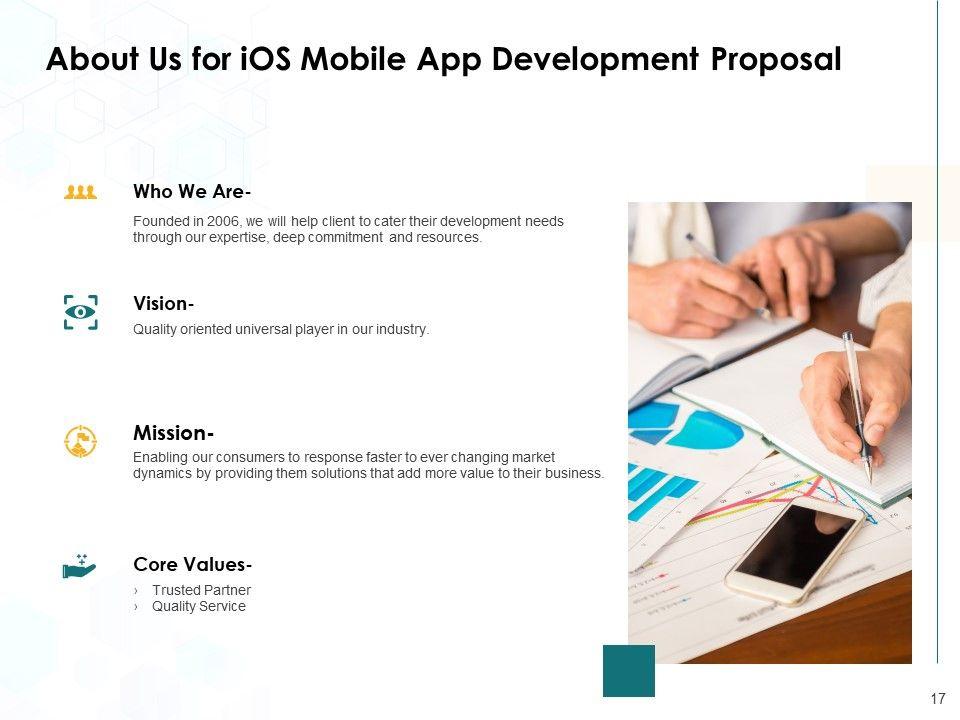 About Us for iOS Mobile App Development Proposal

Who We Are-

Founded in 2006, we will help client to cater their development needs through our expertise, deep commitment and resources.

Vision-

Quality oriented universal player in our industry.

Mission-

Enabling our consumers to response faster to ever changing market dynamics by providing them solutions that add more value to their business.

Core Values-

› Trusted Partner
› Quality Service

17